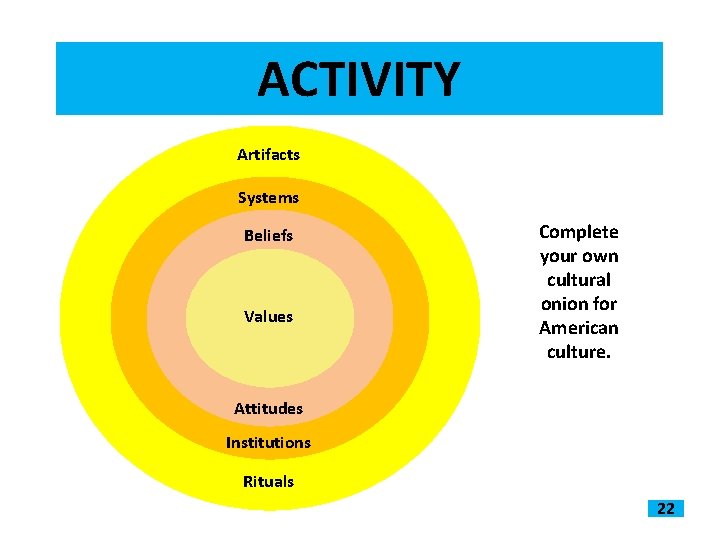 ACTIVITY

Artifacts

Systems

Beliefs

Values

Attitudes

Institutions

Rituals

Complete your own cultural onion for American culture.

22